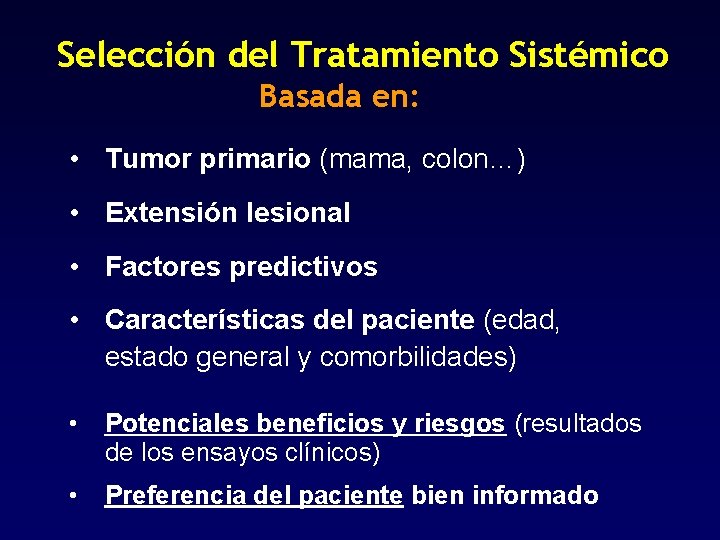 Selección del Tratamiento Sistémico
Basada en:

• Tumor primario (mama, colon...)

• Extensión lesional

• Factores predictivos

• Características del paciente (edad, estado general y comorbilidades)

• Potenciales beneficios y riesgos (resultados de los ensayos clínicos)

• Preferencia del paciente bien informado